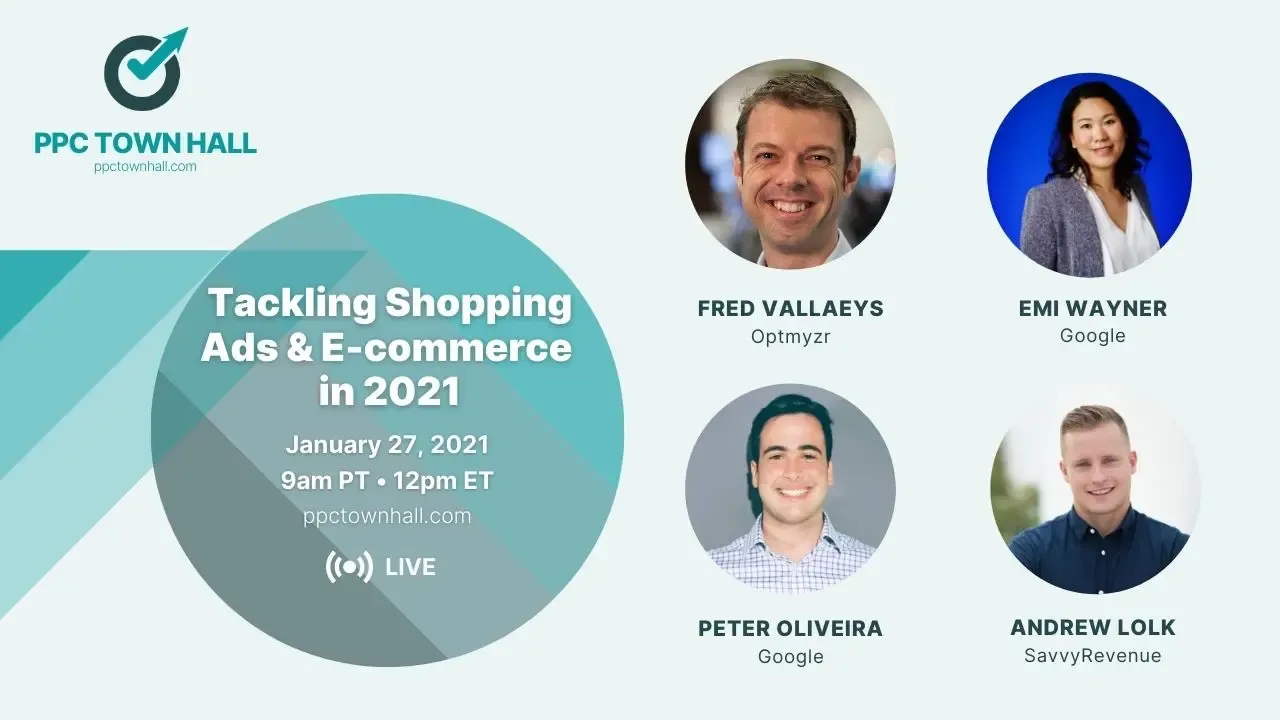 PPC TOWN HALL
ppctownhall.com

Tackling Shopping Ads & E-commerce in 2021

January 27, 2021
9am PT • 12pm ET
ppctownhall.com

LIVE

FRED VALLAEYS
Optmyzr

EMI WAYNER
Google

PETER OLIVEIRA
Google

ANDREW LOLK
SavvyRevenue